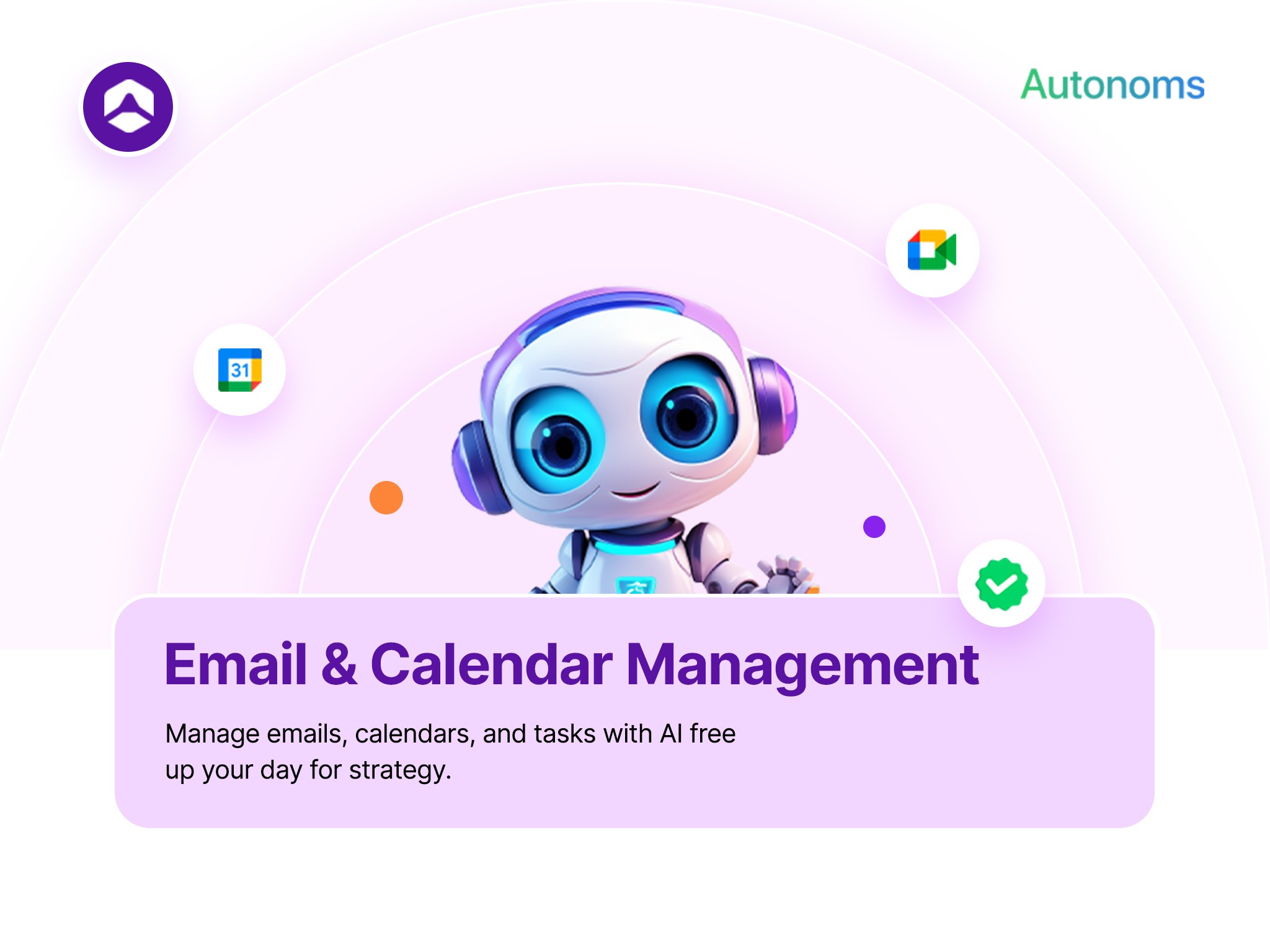 Autonoms

31

Email & Calendar Management

Manage emails, calendars, and tasks with AI free up your day for strategy.